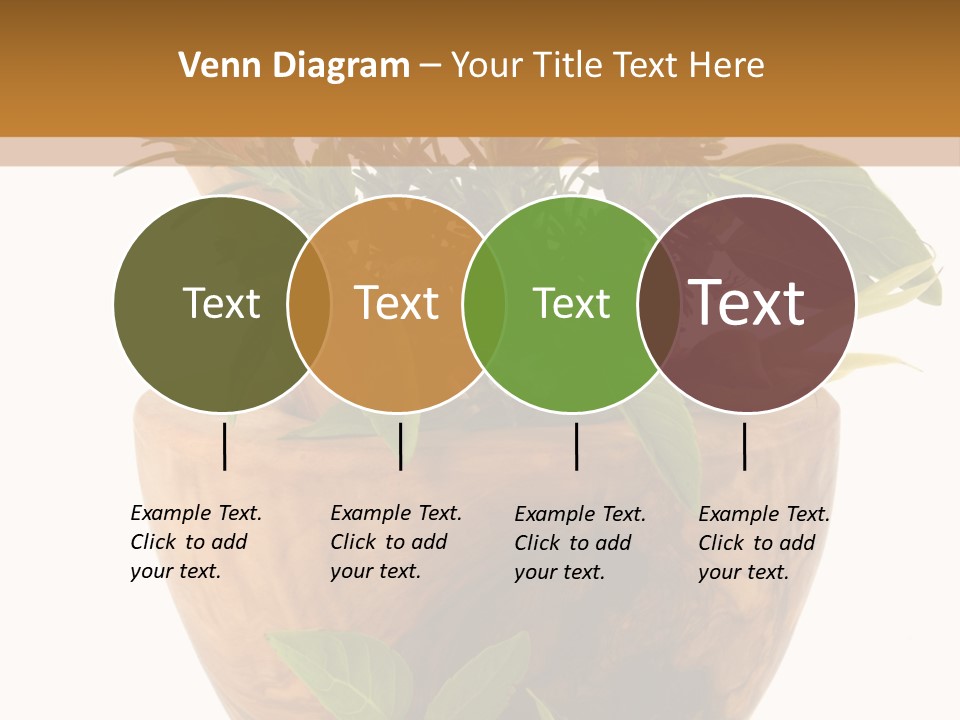 Venn Diagram – Your Title Text Here

Text

Text

Text

Text

Example Text. Click to add your text.

Example Text. Click to add your text.

Example Text. Click to add your text.

Example Text. Click to add your text.